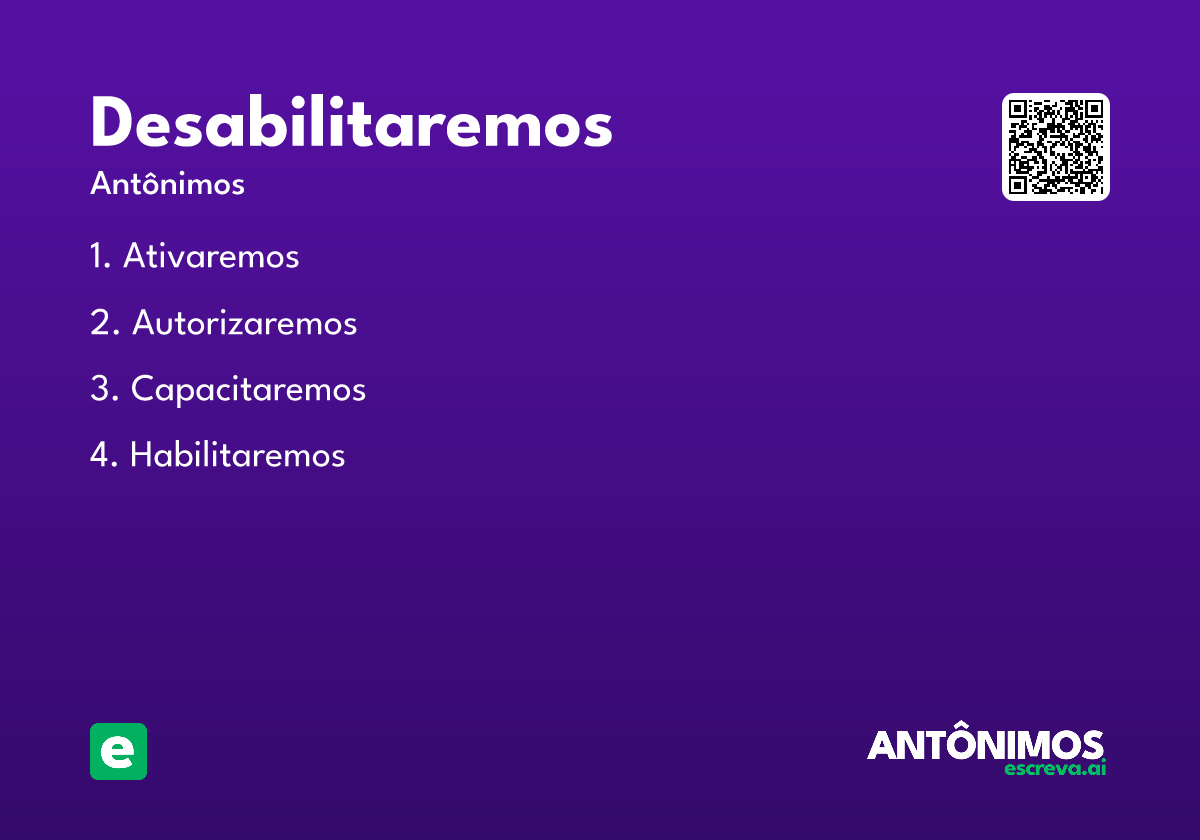 Desabilitaremos

Antônimos

1. Ativaremos

2. Autorizaremos

3. Capacitaremos

4. Habilitaremos

e

ANTÔNIMOS
escreva.ai